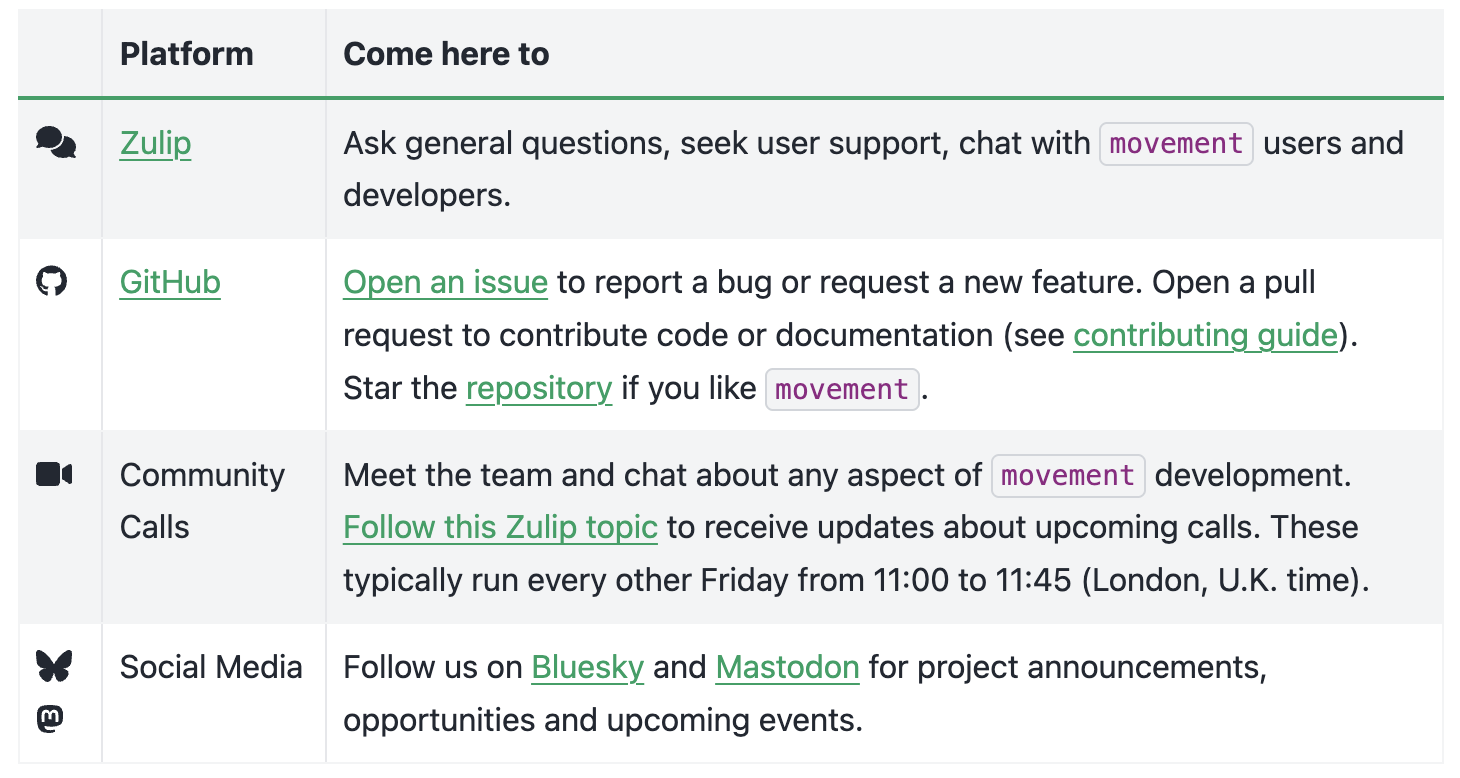 | | Platform | Come here to |
|---|---|---|
| | Zulip | Ask general questions, seek user support, chat with movement users and developers. |
| | GitHub | Open an issue to report a bug or request a new feature. Open a pull request to contribute code or documentation (see contributing guide). Star the repository if you like movement. |
| | Community Calls | Meet the team and chat about any aspect of movement development. Follow this Zulip topic to receive updates about upcoming calls. These typically run every other Friday from 11:00 to 11:45 (London, U.K. time). |
| | Social Media | Follow us on Bluesky and Mastodon for project announcements, opportunities and upcoming events. |